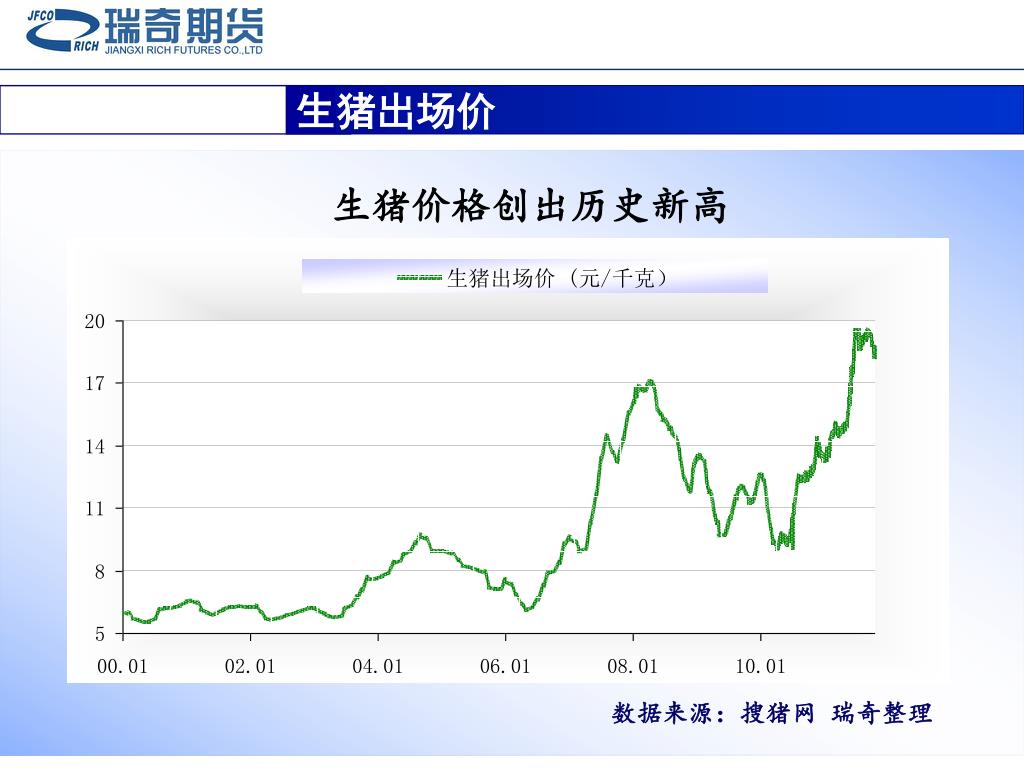 JFCO RICH 瑞奇期货 JIANGXI RICH FUTURES CO.,LTD

生猪出场价

生猪价格创出历史新高

生猪出场价（元/千克）

20
17
14
11
8
5

00.01 02.01 04.01 06.01 08.01 10.01

数据来源：搜猪网 瑞奇整理